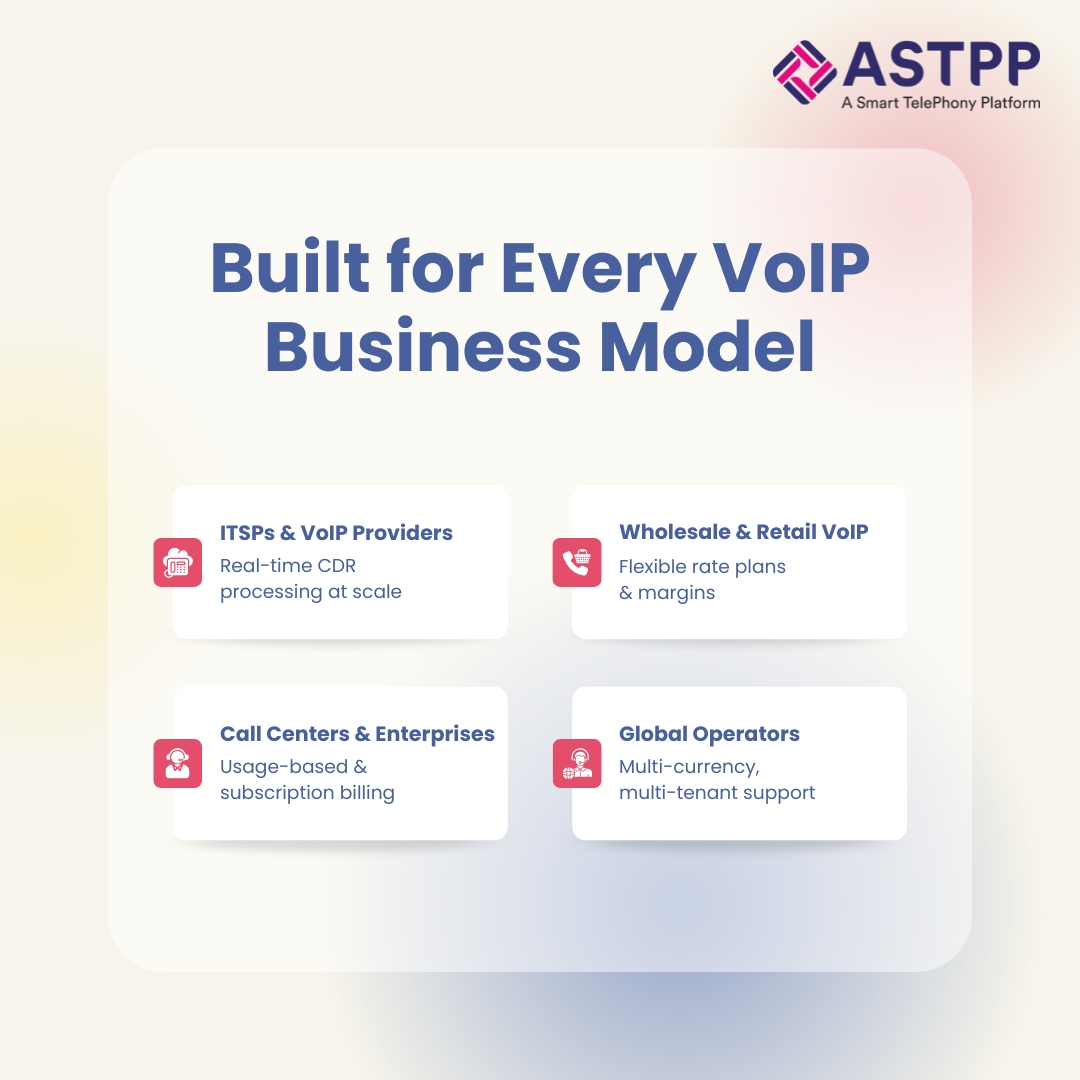 ASTPP
A Smart TelePhony Platform

Built for Every VoIP Business Model

ITSPs & VoIP Providers
Real-time CDR processing at scale

Wholesale & Retail VoIP
Flexible rate plans & margins

Call Centers & Enterprises
Usage-based & subscription billing

Global Operators
Multi-currency, multi-tenant support